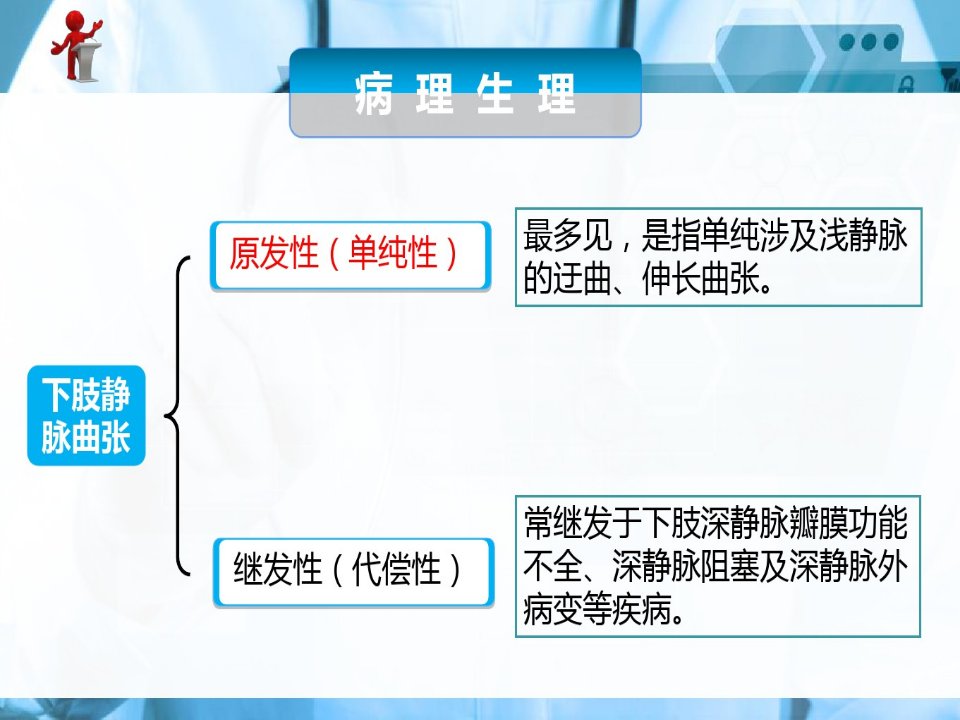 病理生理

下肢静脉曲张

原发性（单纯性）

最多见，是指单纯涉及浅静脉的迂曲、伸长曲张。

继发性（代偿性）

常继发于下肢深静脉瓣膜功能不全、深静脉阻塞及深静脉外病变等疾病。